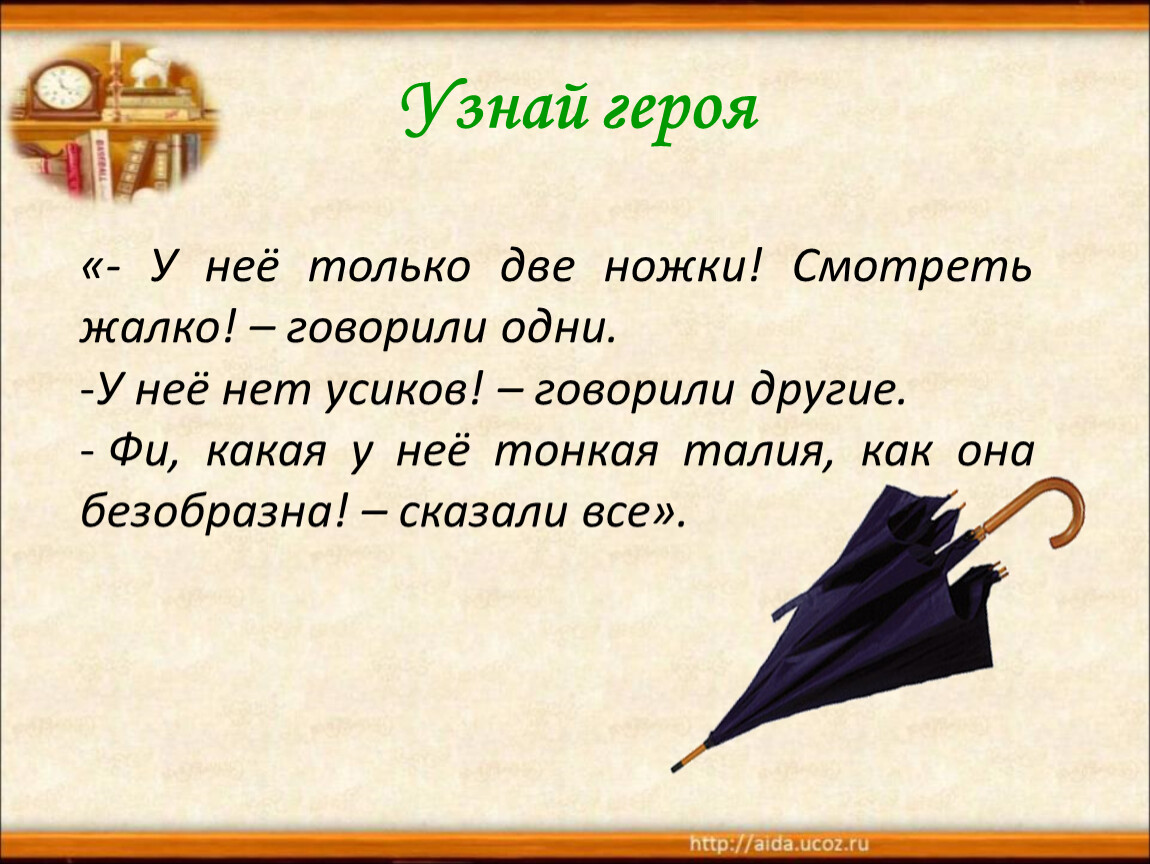 Узнай героя

«- У неё только две ножки! Смотреть жалко! – говорили одни.

-У неё нет усиков! – говорили другие.

- Фи, какая у неё тонкая талия, как она безобразна! – сказали все».

http://aida.ucoz.ru